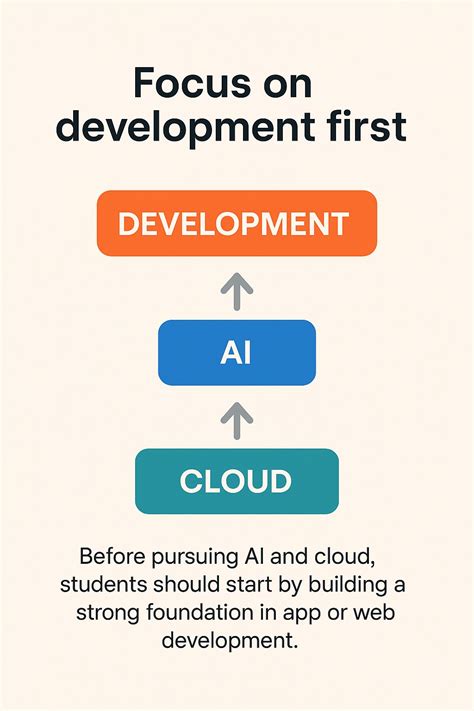 Focus on development first

DEVELOPMENT

AI

CLOUD

Before pursuing AI and cloud, students should start by building a strong foundation in app or web development.